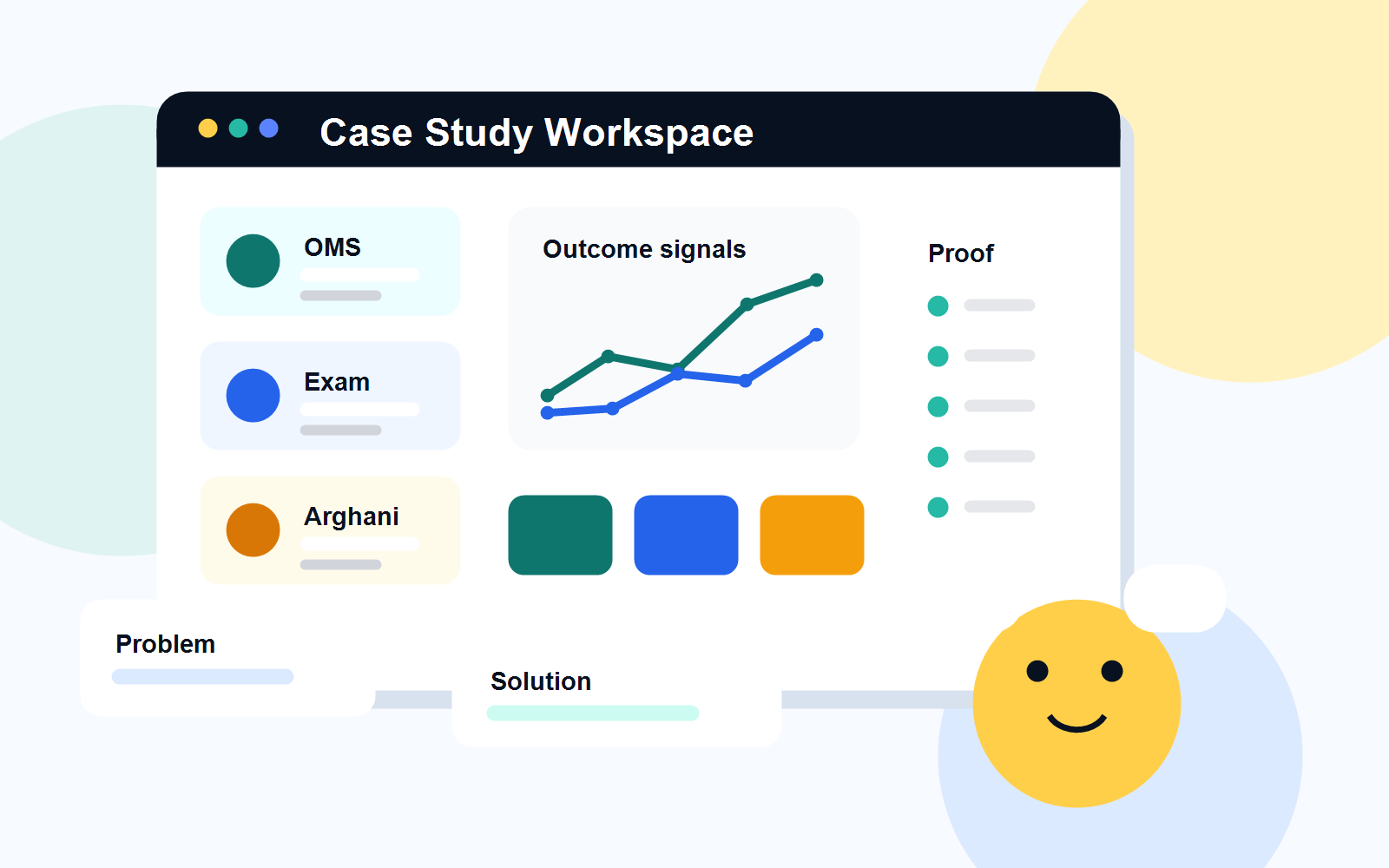 Case Study Workspace

OMS

Exam

Arghani

Outcome signals

Proof

Problem

Solution